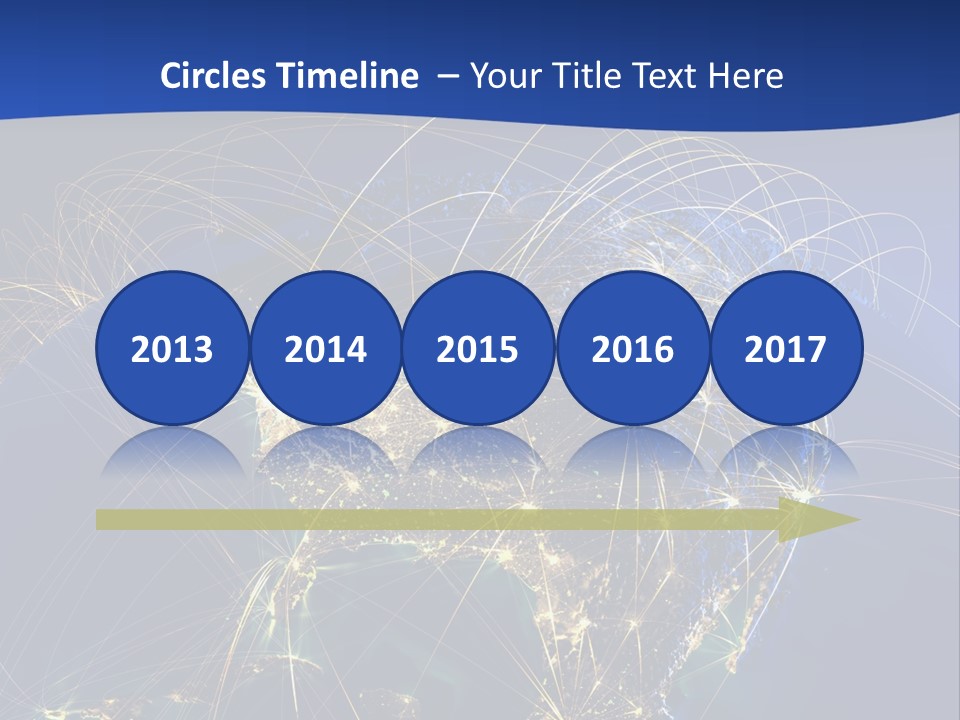 Circles Timeline – Your Title Text Here

2013

2014

2015

2016

2017